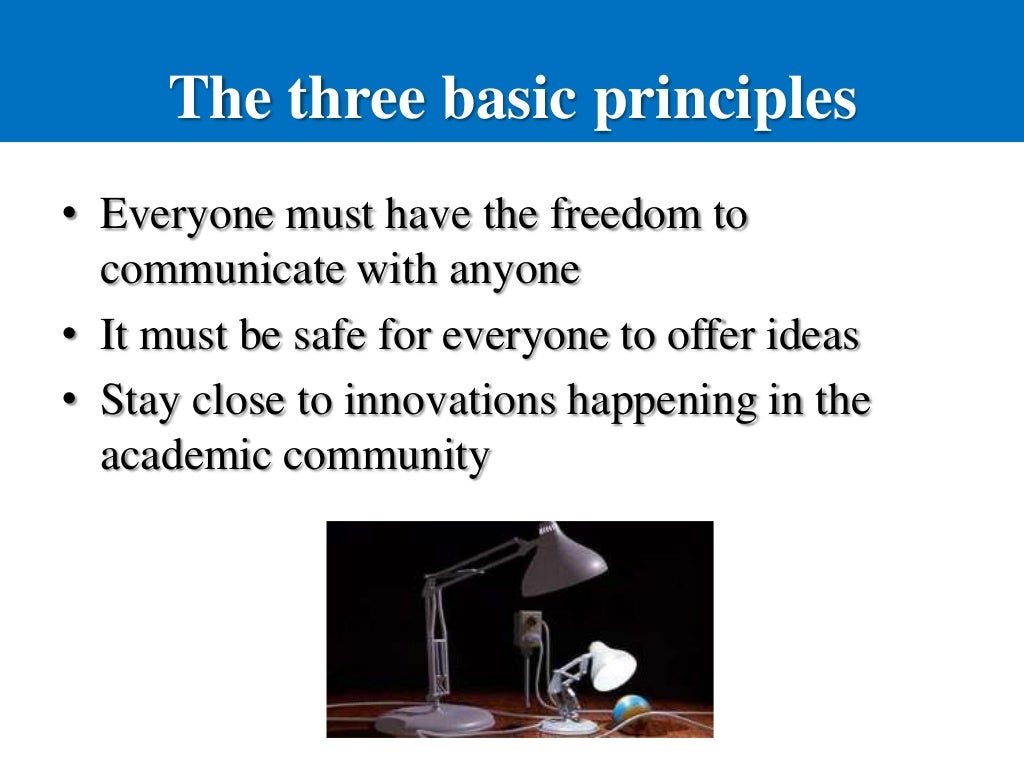 The three basic principles

• Everyone must have the freedom to communicate with anyone
• It must be safe for everyone to offer ideas
• Stay close to innovations happening in the academic community